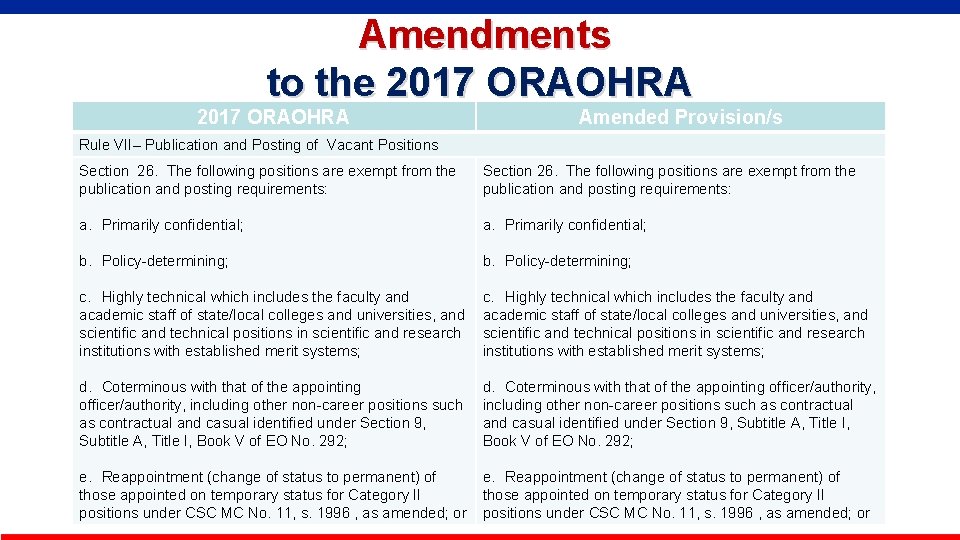 Amendments
to the 2017 ORAOHRA

| 2017 ORAOHRA | Amended Provision/s |
|---|---|
| Rule VII– Publication and Posting of Vacant Positions | |
| Section 26. The following positions are exempt from the publication and posting requirements: | Section 26. The following positions are exempt from the publication and posting requirements: |
| a. Primarily confidential; | a. Primarily confidential; |
| b. Policy-determining; | b. Policy-determining; |
| c. Highly technical which includes the faculty and academic staff of state/local colleges and universities, and scientific and technical positions in scientific and research institutions with established merit systems; | c. Highly technical which includes the faculty and academic staff of state/local colleges and universities, and scientific and technical positions in scientific and research institutions with established merit systems; |
| d. Coterminous with that of the appointing officer/authority, including other non-career positions such as contractual and casual identified under Section 9, Subtitle A, Title I, Book V of EO No. 292; | d. Coterminous with that of the appointing officer/authority, including other non-career positions such as contractual and casual identified under Section 9, Subtitle A, Title I, Book V of EO No. 292; |
| e. Reappointment (change of status to permanent) of those appointed on temporary status for Category II positions under CSC MC No. 11, s. 1996 , as amended; or | e. Reappointment (change of status to permanent) of those appointed on temporary status for Category II positions under CSC MC No. 11, s. 1996 , as amended; or |